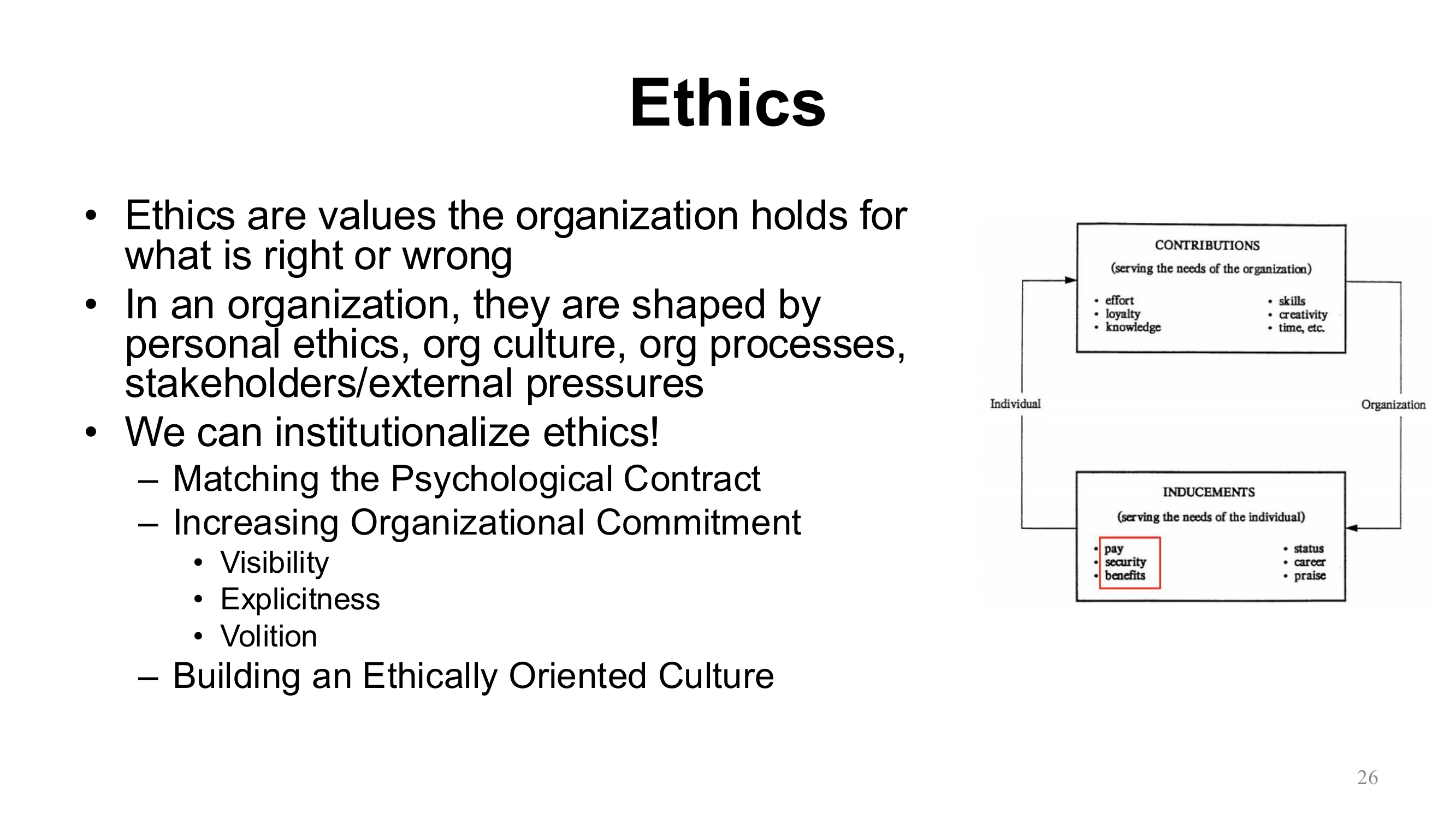 Ethics

• Ethics are values the organization holds for what is right or wrong
• In an organization, they are shaped by personal ethics, org culture, org processes, stakeholders/external pressures
• We can institutionalize ethics!
  – Matching the Psychological Contract
  – Increasing Organizational Commitment
    • Visibility
    • Explicitness
    • Volition
  – Building an Ethically Oriented Culture

CONTRIBUTIONS
(serving the needs of the organization)
• effort
• loyalty
• knowledge
• skills
• creativity
• time, etc.

Individual

Organization

INDUCEMENTS
(serving the needs of the individual)
• pay
• security
• benefits
• status
• career
• praise

26